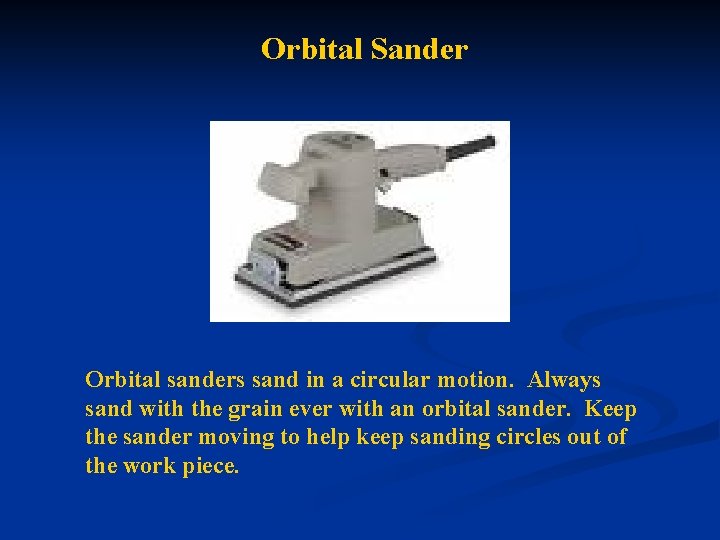 Orbital Sander

Orbital sanders sand in a circular motion. Always sand with the grain ever with an orbital sander. Keep the sander moving to help keep sanding circles out of the work piece.